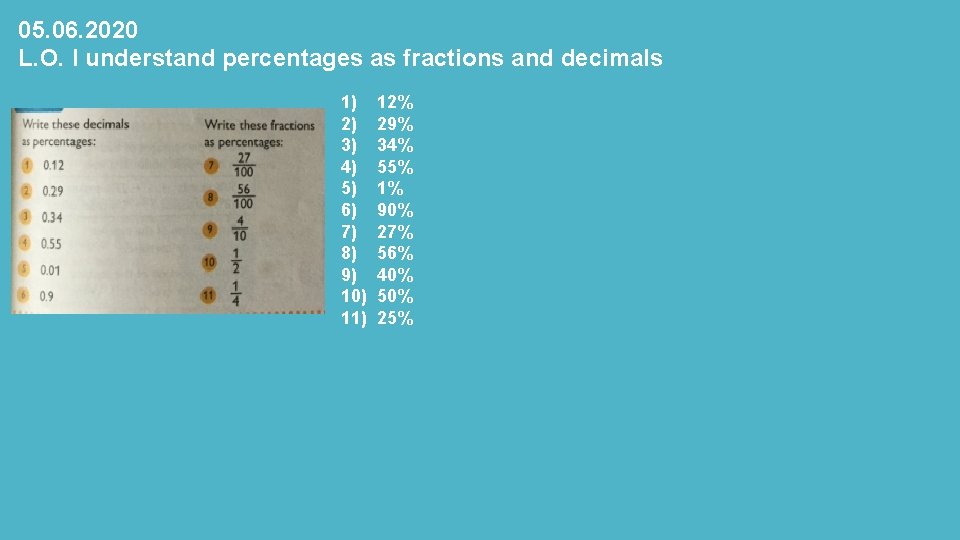 05.06.2020
L.O. I understand percentages as fractions and decimals

Write these decimals as percentages:
1 0.12
2 0.29
3 0.34
4 0.55
5 0.01
6 0.9

Write these fractions as percentages:
7 $\frac{27}{100}$
8 $\frac{56}{100}$
9 $\frac{4}{10}$
10 $\frac{1}{2}$
11 $\frac{1}{4}$

1) 12%
2) 29%
3) 34%
4) 55%
5) 1%
6) 90%
7) 27%
8) 56%
9) 40%
10) 50%
11) 25%